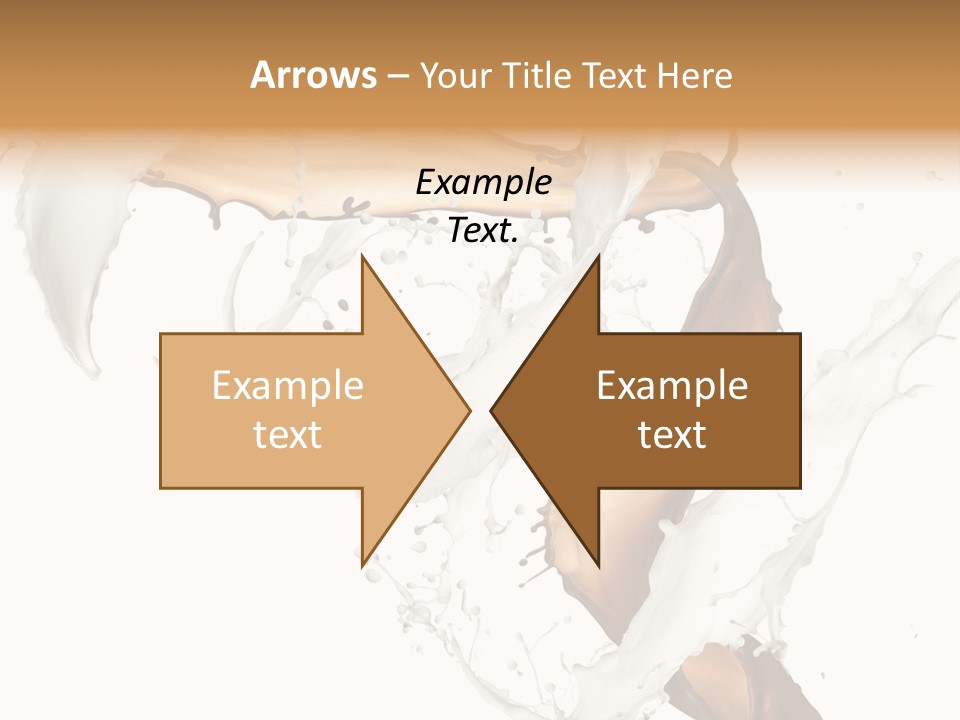 Arrows – Your Title Text Here

Example Text.

Example text

Example text